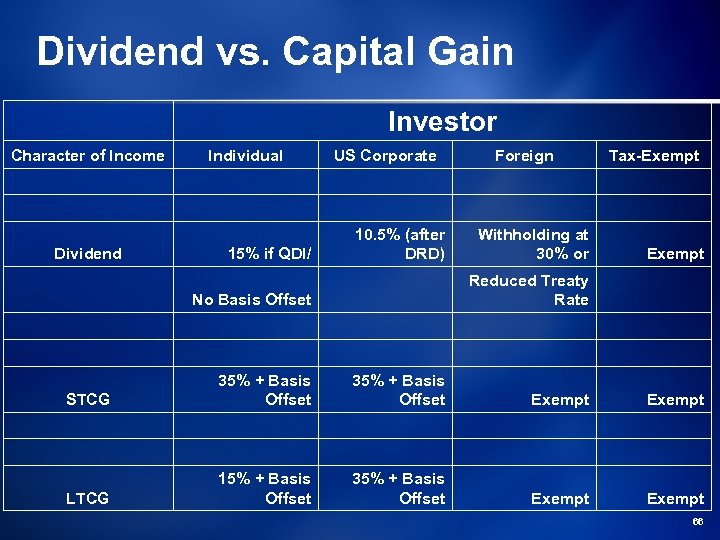 Dividend vs. Capital Gain

| | Investor | | | |
|---|---|---|---|---|
| Character of Income | Individual | US Corporate | Foreign | Tax-Exempt |
| | | | | |
| | | | | |
| Dividend | 15% if QDI/ | 10.5% (after DRD) | Withholding at 30% or | Exempt |
| | No Basis Offset | | Reduced Treaty Rate | |
| | | | | |
| | | | | |
| STCG | 35% + Basis Offset | 35% + Basis Offset | Exempt | Exempt |
| | | | | |
| | | | | |
| LTCG | 15% + Basis Offset | 35% + Basis Offset | Exempt | Exempt |

66